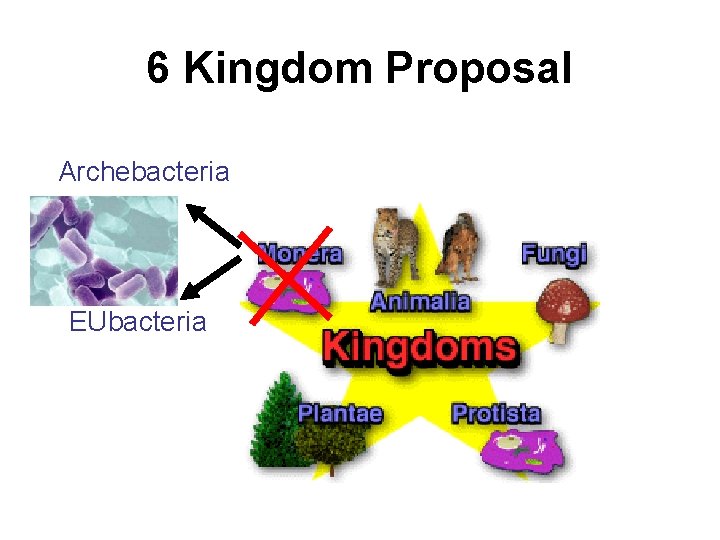 6 Kingdom Proposal

Archebacteria

EUbacteria

Monera

Animalia

Fungi

Kingdoms

Plantae

Protista